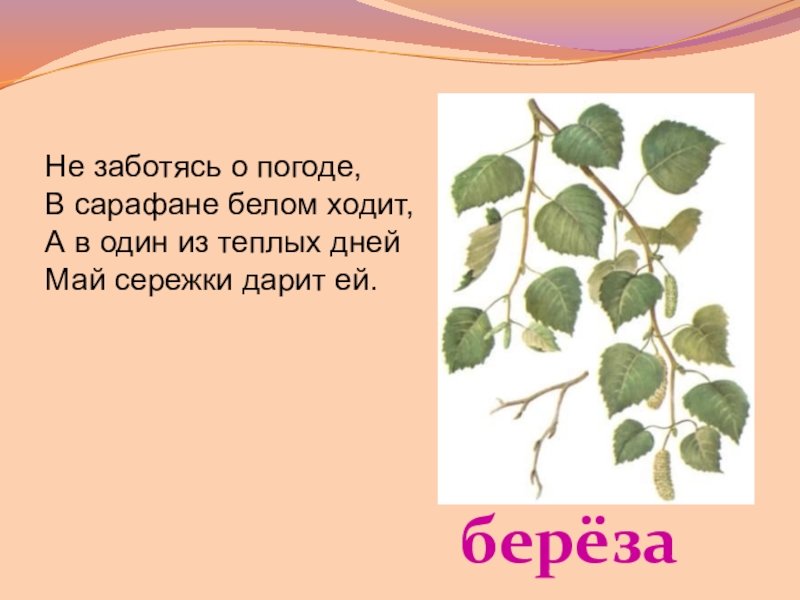 Не заботясь о погоде,
В сарафане белом ходит,
А в один из теплых дней
Май сережки дарит ей.

берёза